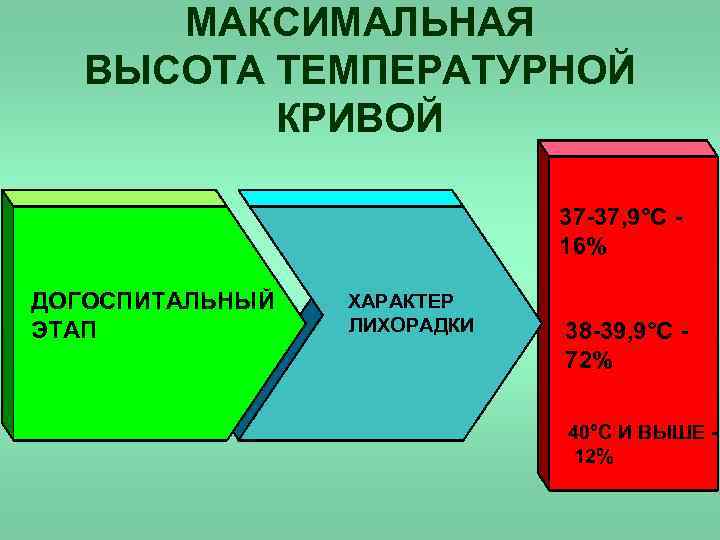 МАКСИМАЛЬНАЯ ВЫСОТА ТЕМПЕРАТУРНОЙ КРИВОЙ

ДОГОСПИТАЛЬНЫЙ ЭТАП

ХАРАКТЕР ЛИХОРАДКИ

37-37,9°С - 16%

38-39,9°С - 72%

40°С И ВЫШЕ - 12%